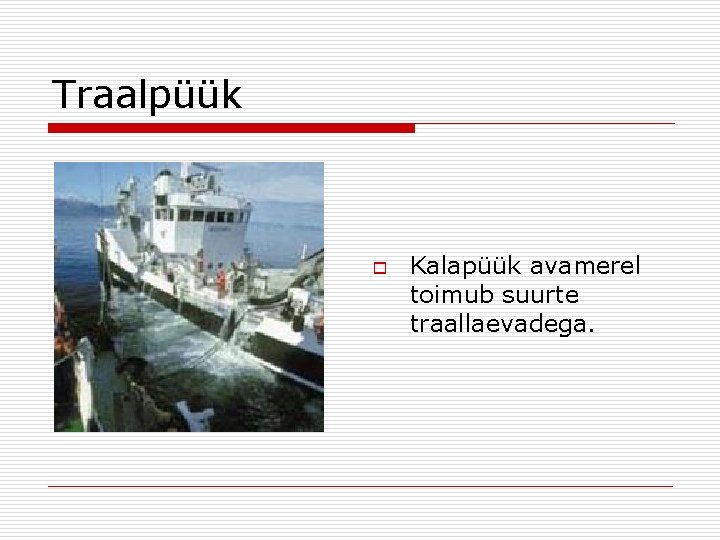 Traalpüük

Kalapüük avamerel toimub suurte traallaevadega.